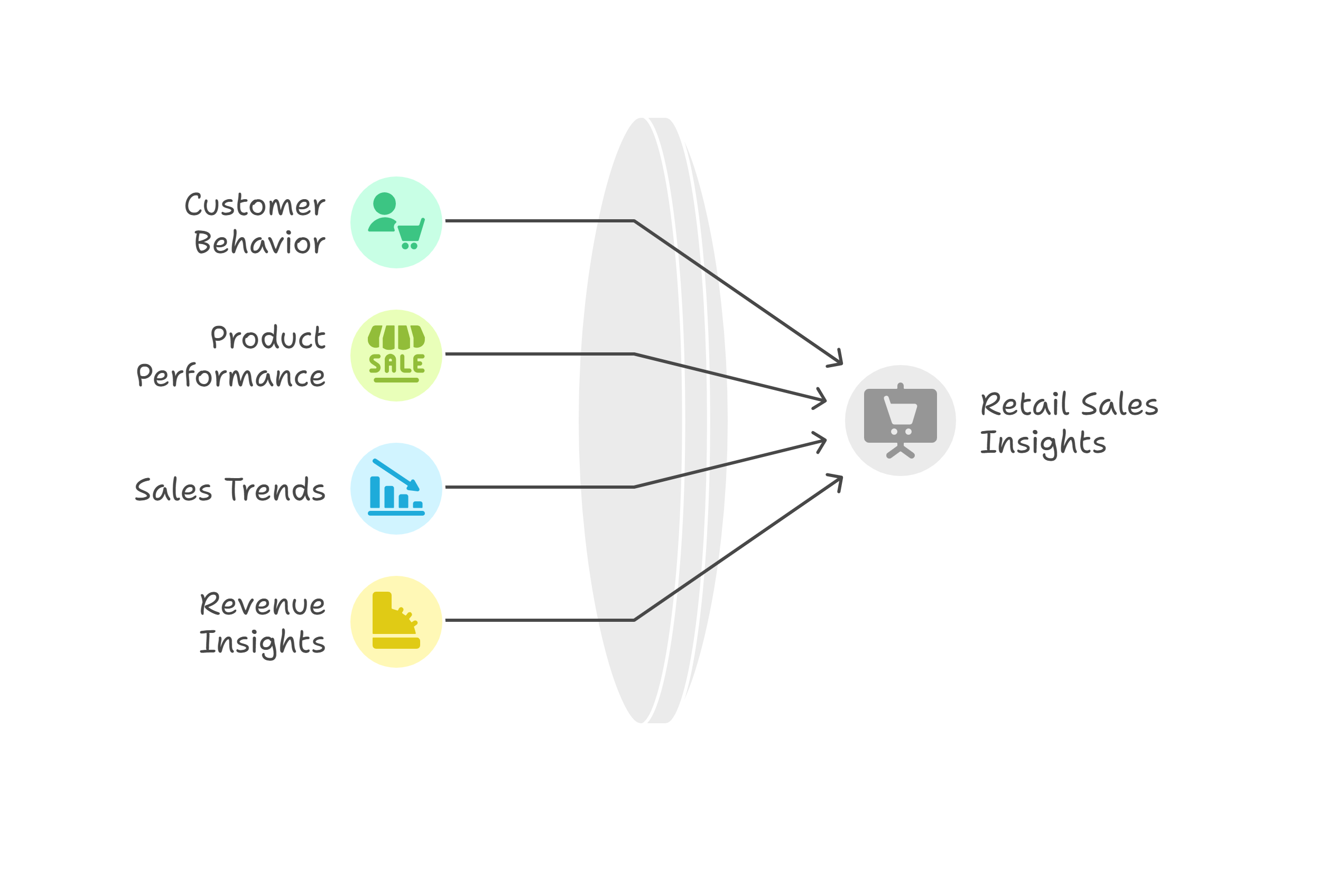 Customer Behavior

Product Performance

SALE

Sales Trends

Revenue Insights

Retail Sales Insights